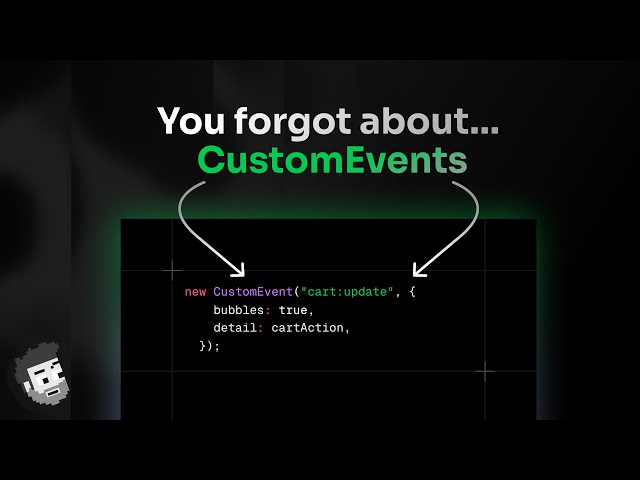 You forgot about...
CustomEvents

new CustomEvent("cart:update", {
  bubbles: true,
  detail: cartAction,
});